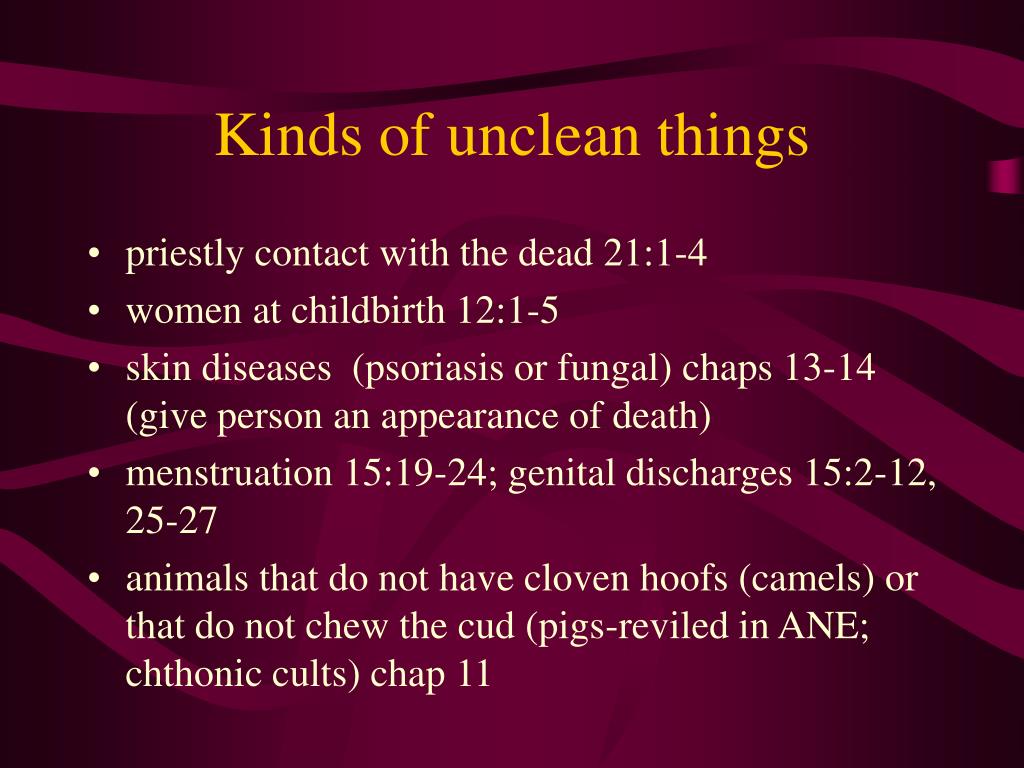 Kinds of unclean things

• priestly contact with the dead 21:1-4
• women at childbirth 12:1-5
• skin diseases (psoriasis or fungal) chaps 13-14 (give person an appearance of death)
• menstruation 15:19-24; genital discharges 15:2-12, 25-27
• animals that do not have cloven hoofs (camels) or that do not chew the cud (pigs-reviled in ANE; chthonic cults) chap 11